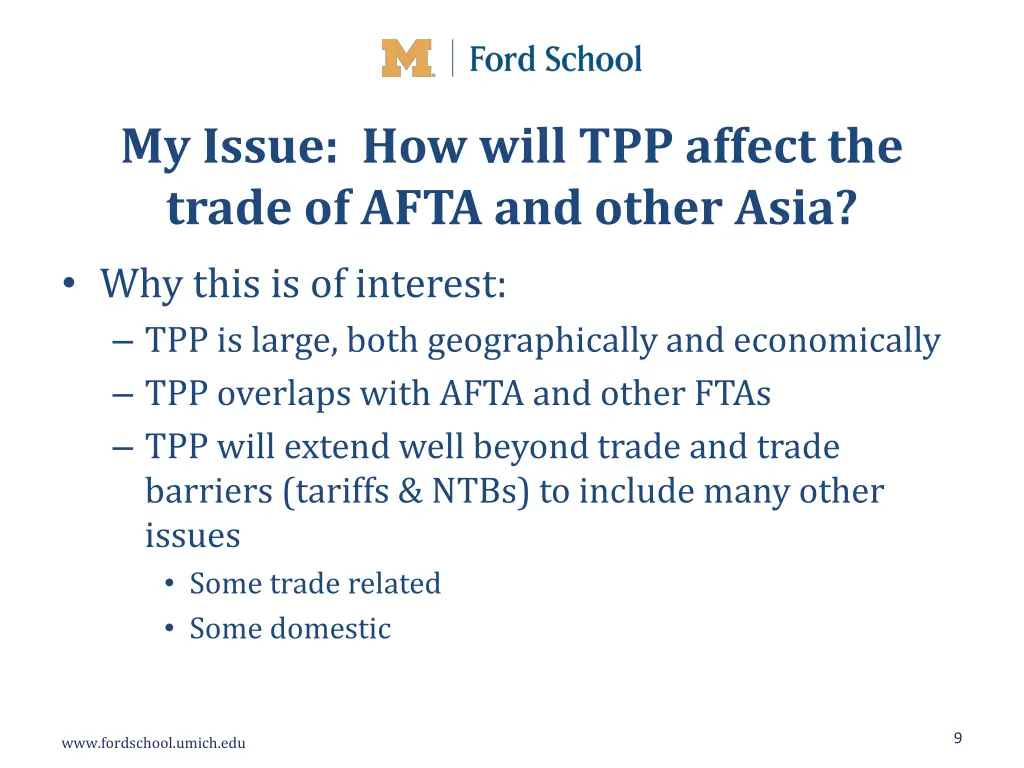 M | Ford School

My Issue: How will TPP affect the trade of AFTA and other Asia?

• Why this is of interest:
– TPP is large, both geographically and economically
– TPP overlaps with AFTA and other FTAs
– TPP will extend well beyond trade and trade barriers (tariffs & NTBs) to include many other issues
• Some trade related
• Some domestic

www.fordschool.umich.edu

9